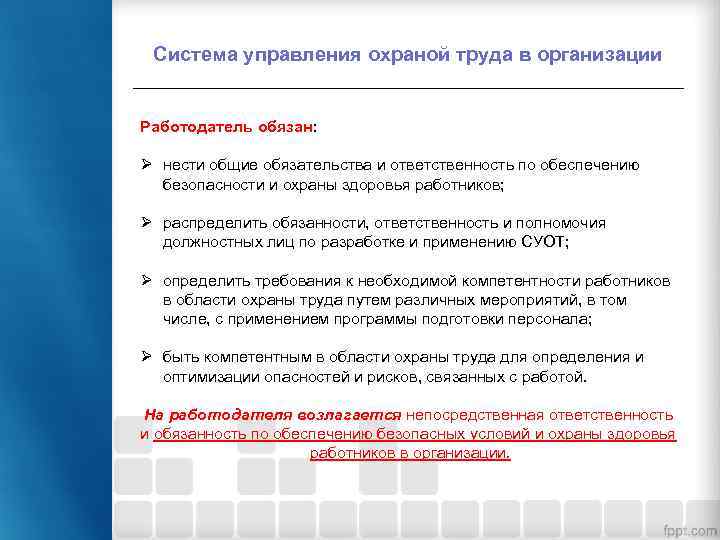 Система управления охраной труда в организации

Работодатель обязан:

➢ нести общие обязательства и ответственность по обеспечению безопасности и охраны здоровья работников;

➢ распределить обязанности, ответственность и полномочия должностных лиц по разработке и применению СУОТ;

➢ определить требования к необходимой компетентности работников в области охраны труда путем различных мероприятий, в том числе, с применением программы подготовки персонала;

➢ быть компетентным в области охраны труда для определения и оптимизации опасностей и рисков, связанных с работой.

На работодателя возлагается непосредственная ответственность и обязанность по обеспечению безопасных условий и охраны здоровья работников в организации.

fppt.com